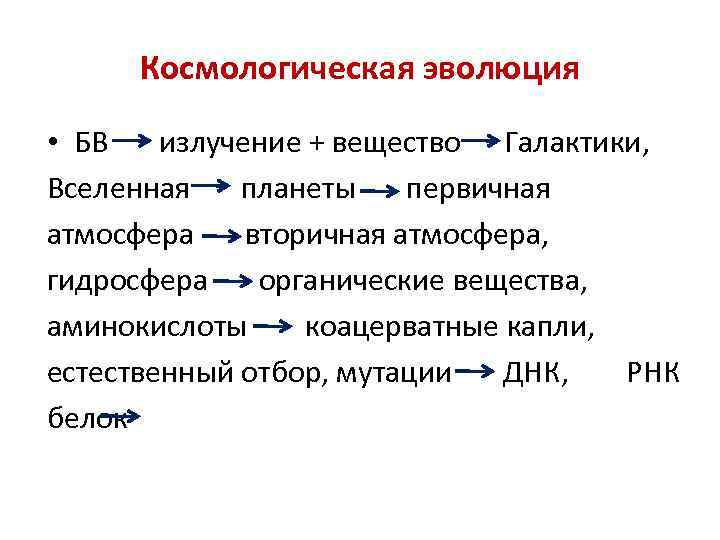 Космологическая эволюция

• БВ → излучение + вещество → Галактики, Вселенная → планеты → первичная атмосфера → вторичная атмосфера, гидросфера → органические вещества, аминокислоты → коацерватные капли, естественный отбор, мутации → ДНК, РНК белок →